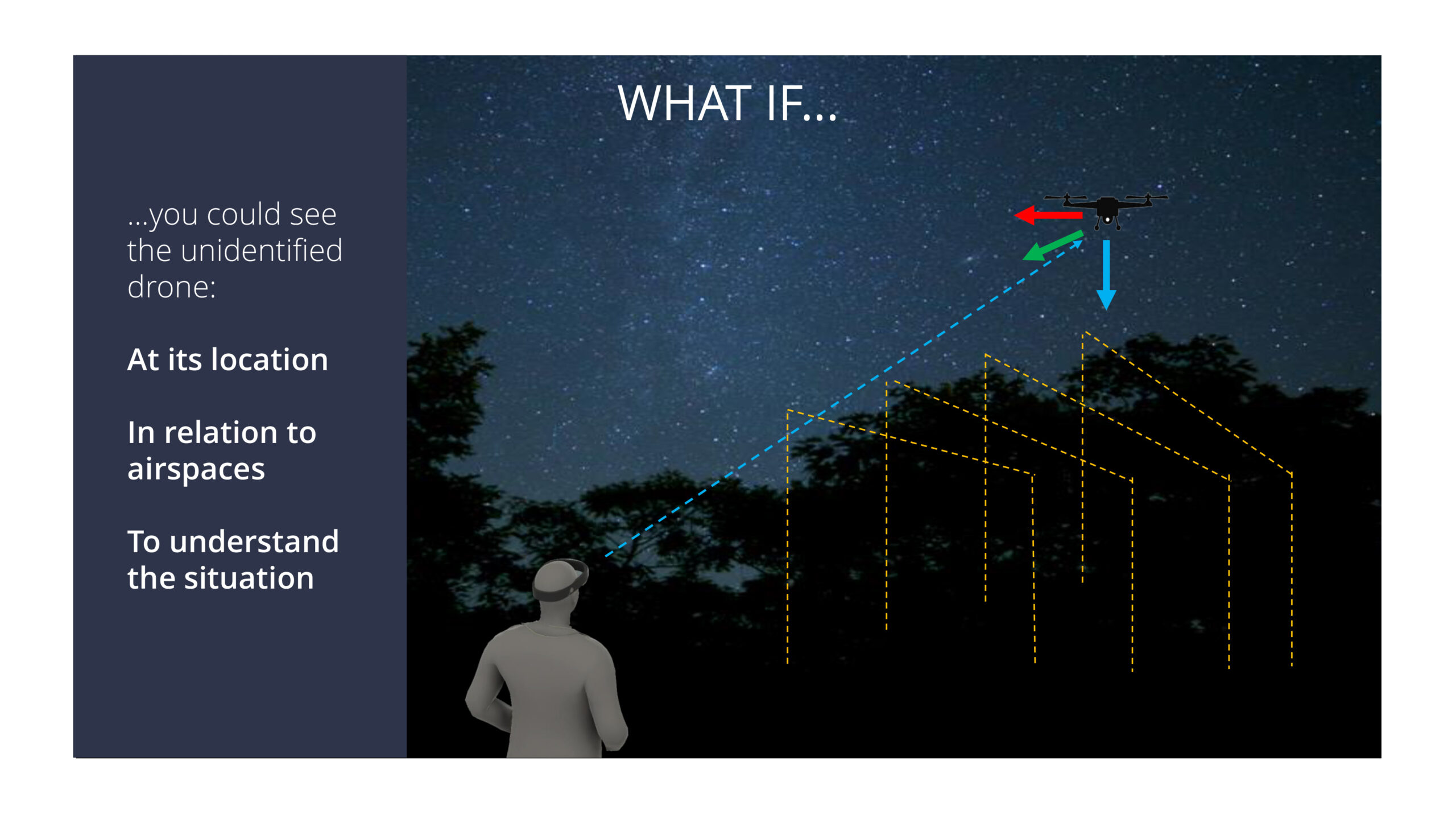 WHAT IF...

...you could see the unidentified drone:

At its location

In relation to airspaces

To understand the situation